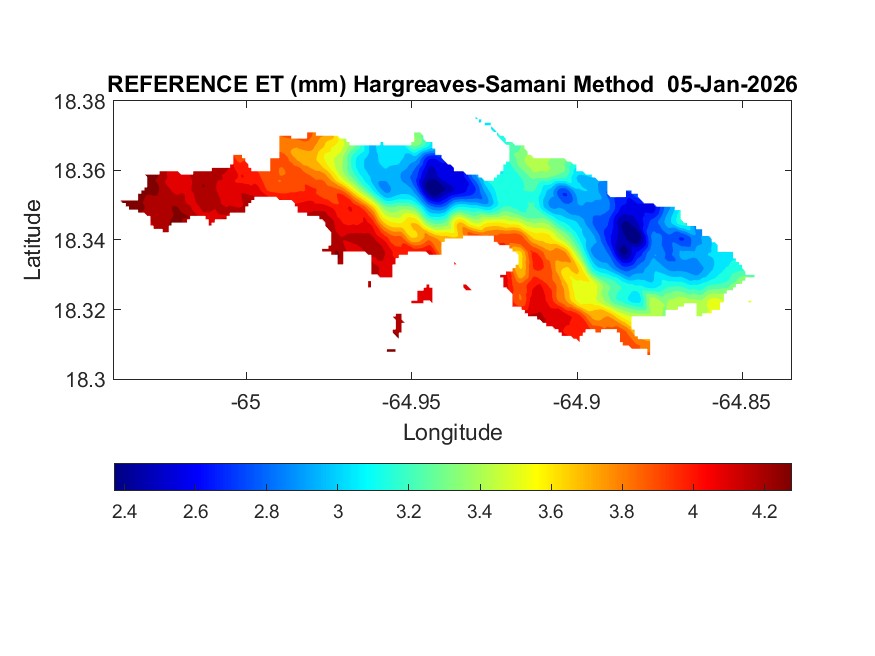 REFERENCE ET (mm) Hargreaves-Samani Method 05-Jan-2026

18.38
18.36
18.34
18.32
18.3

Latitude

-65
-64.95
-64.9
-64.85

Longitude

2.4
2.6
2.8
3
3.2
3.4
3.6
3.8
4
4.2